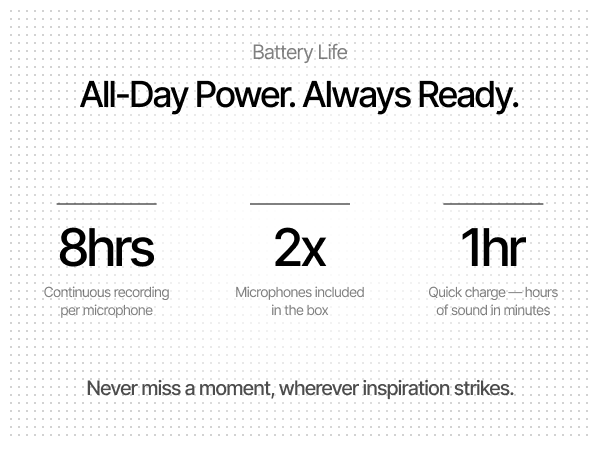 Battery Life

All-Day Power. Always Ready.

8hrs

Continuous recording per microphone

2x

Microphones included in the box

1hr

Quick charge — hours of sound in minutes

Never miss a moment, wherever inspiration strikes.